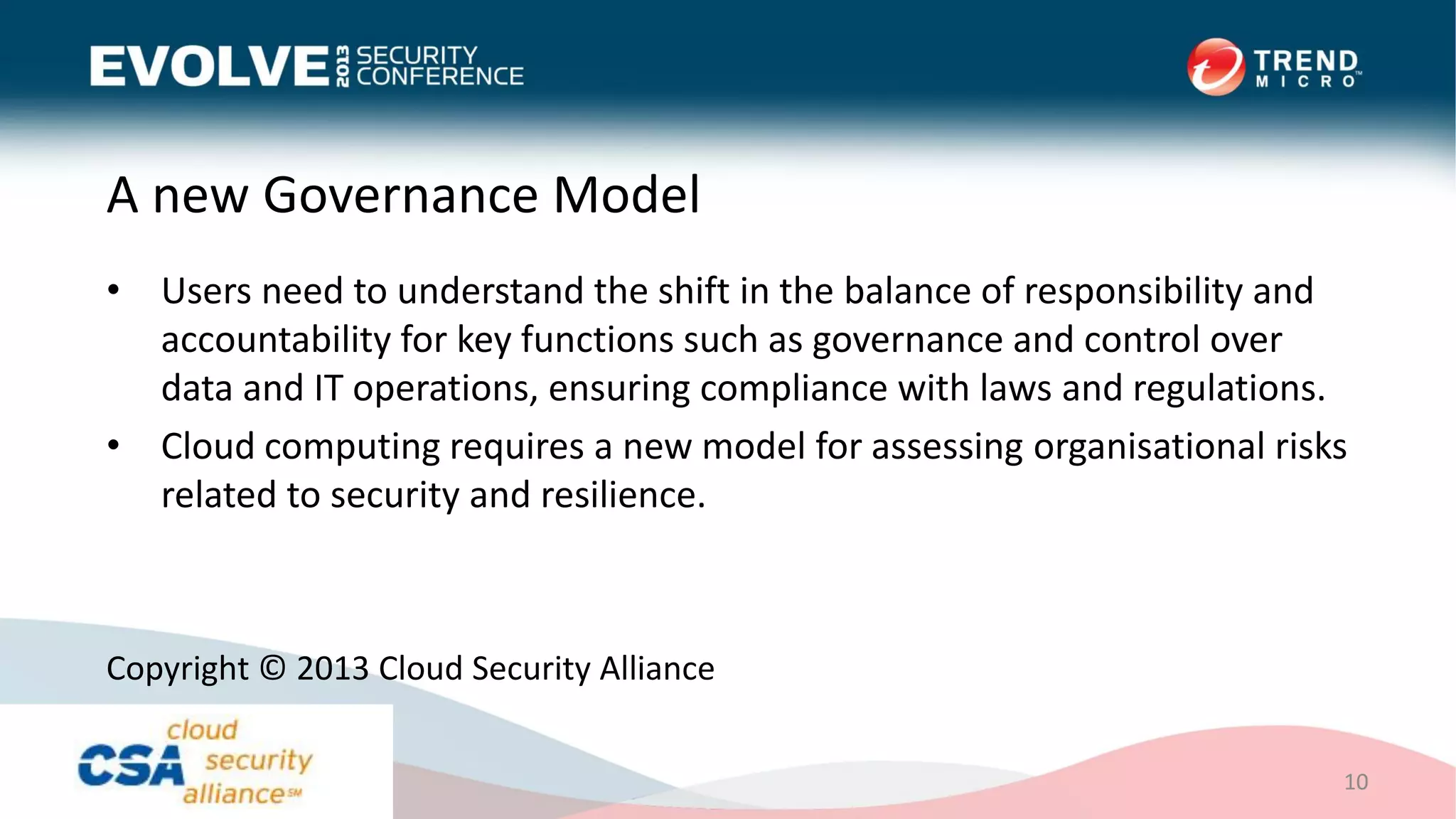 EVOLVE 2013 SECURITY CONFERENCE

TREND MICRO™

A new Governance Model

• Users need to understand the shift in the balance of responsibility and accountability for key functions such as governance and control over data and IT operations, ensuring compliance with laws and regulations.

• Cloud computing requires a new model for assessing organisational risks related to security and resilience.

Copyright © 2013 Cloud Security Alliance

CSA cloud security alliance℠

10